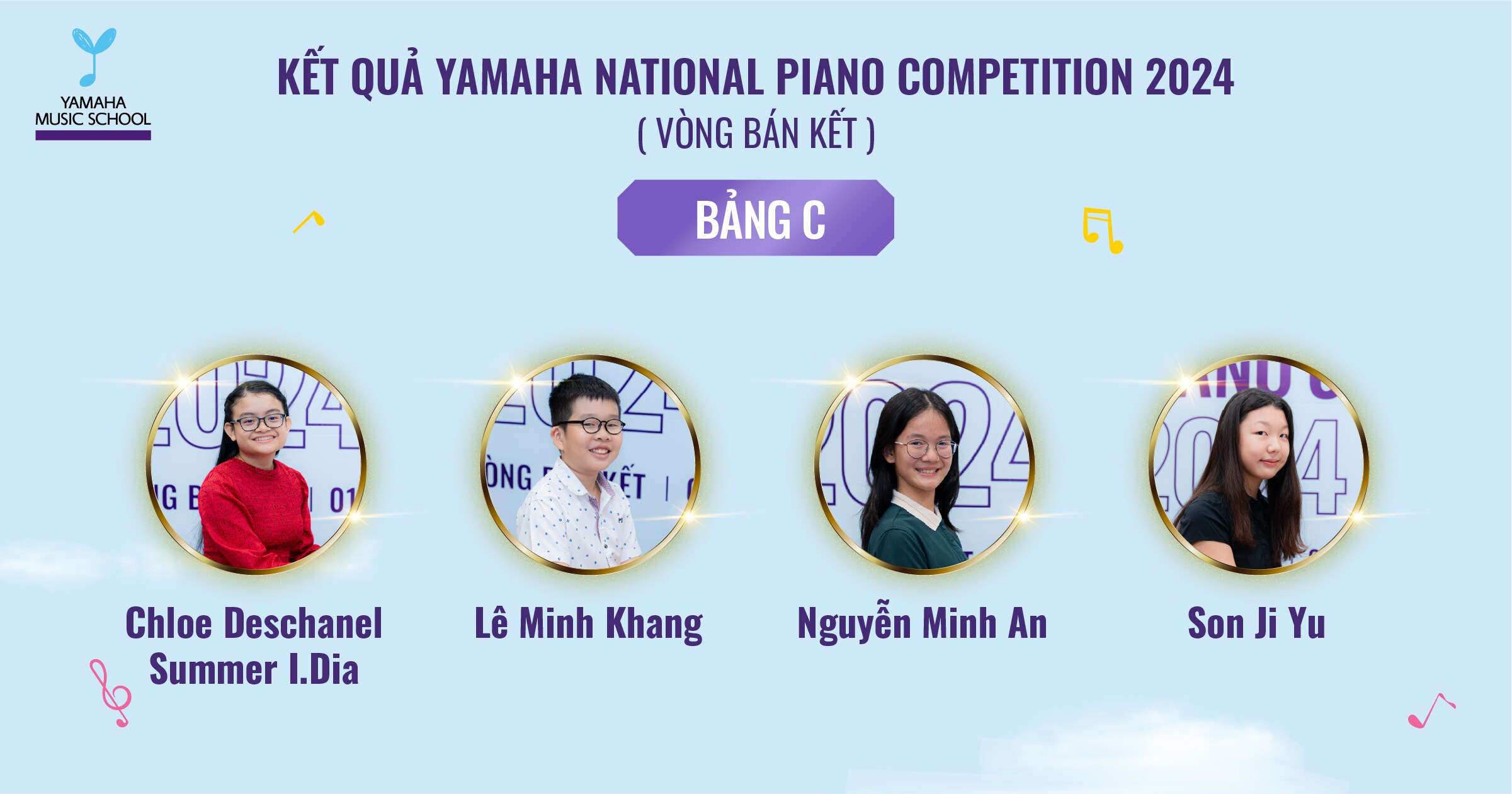 YAMAHA MUSIC SCHOOL

KẾT QUẢ YAMAHA NATIONAL PIANO COMPETITION 2024
( VÒNG BÁN KẾT )

BẢNG C

Chloe Deschanel Summer I.Dia

Lê Minh Khang

Nguyễn Minh An

Son Ji Yu